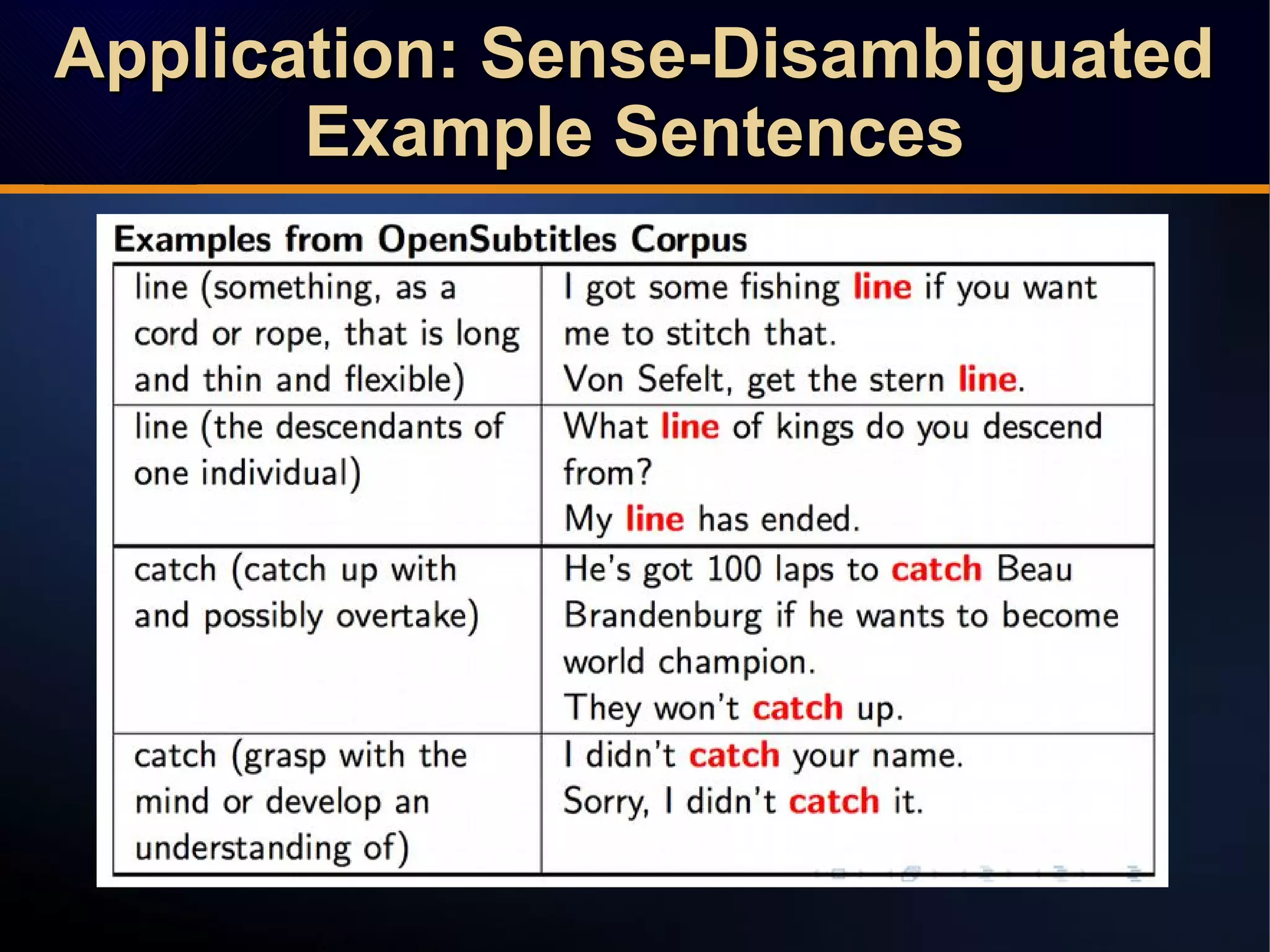 Application: Sense-Disambiguated Example Sentences

Examples from OpenSubtitles Corpus

| | |
|---|---|
| line (something, as a cord or rope, that is long and thin and flexible) | I got some fishing line if you want me to stitch that. Von Sefelt, get the stern line. |
| line (the descendants of one individual) | What line of kings do you descend from? My line has ended. |
| catch (catch up with and possibly overtake) | He's got 100 laps to catch Beau Brandenburg if he wants to become world champion. They won't catch up. |
| catch (grasp with the mind or develop an understanding of) | I didn't catch your name. Sorry, I didn't catch it. |